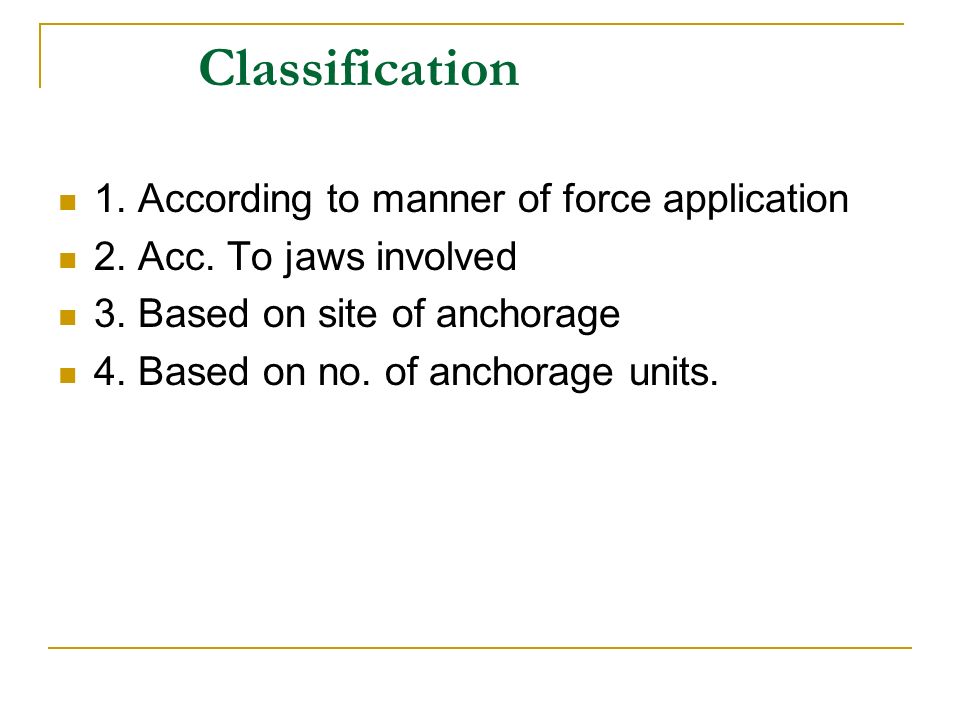 Classification

1. According to manner of force application
2. Acc. To jaws involved
3. Based on site of anchorage
4. Based on no. of anchorage units.